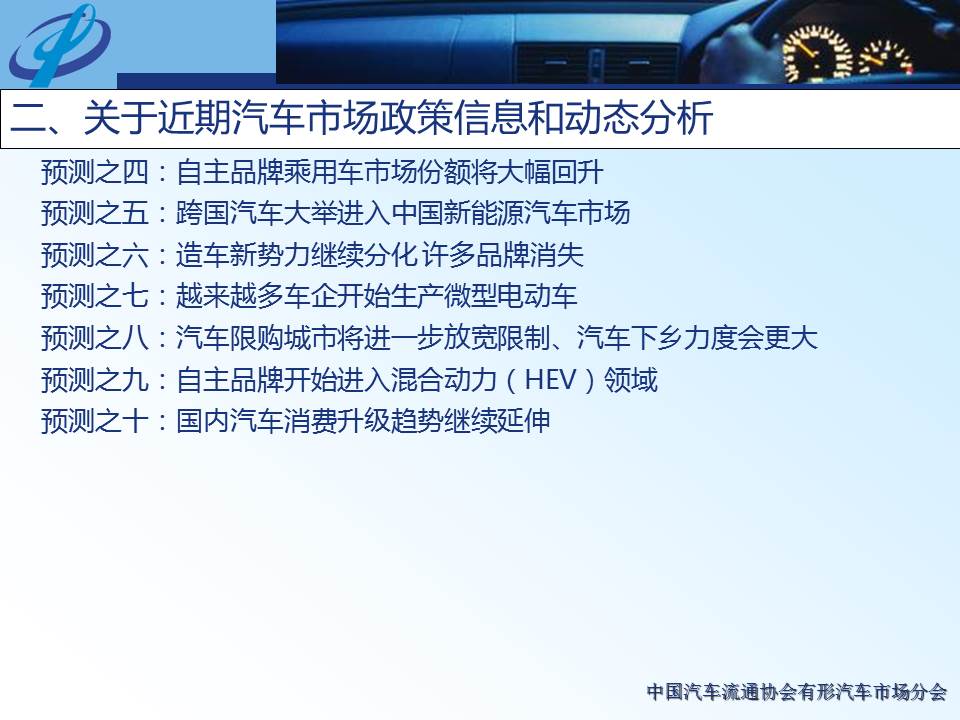 二、关于近期汽车市场政策信息和动态分析

预测之四：自主品牌乘用车市场份额将大幅回升
预测之五：跨国汽车大举进入中国新能源汽车市场
预测之六：造车新势力继续分化 许多品牌消失
预测之七：越来越多车企开始生产微型电动车
预测之八：汽车限购城市将进一步放宽限制、汽车下乡力度会更大
预测之九：自主品牌开始进入混合动力（HEV）领域
预测之十：国内汽车消费升级趋势继续延伸

中国汽车流通协会有形汽车市场分会